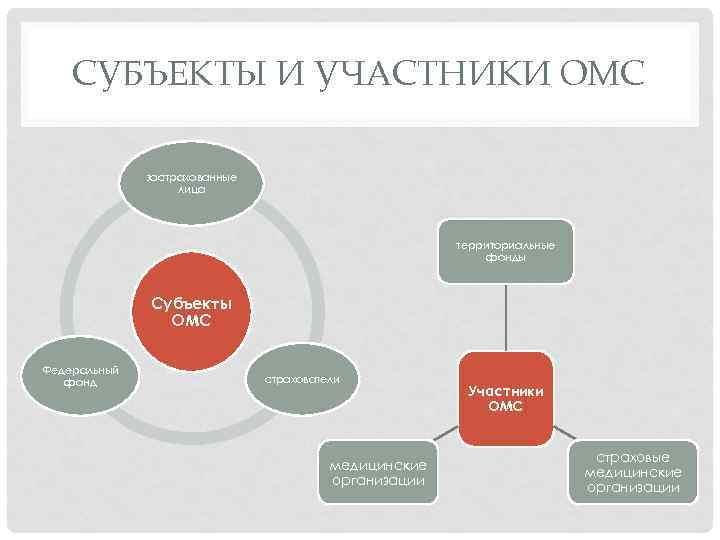 СУБЪЕКТЫ И УЧАСТНИКИ ОМС

застрахованные лица

Субъекты ОМС

Федеральный фонд

страхователи

территориальные фонды

Участники ОМС

медицинские организации

страховые медицинские организации